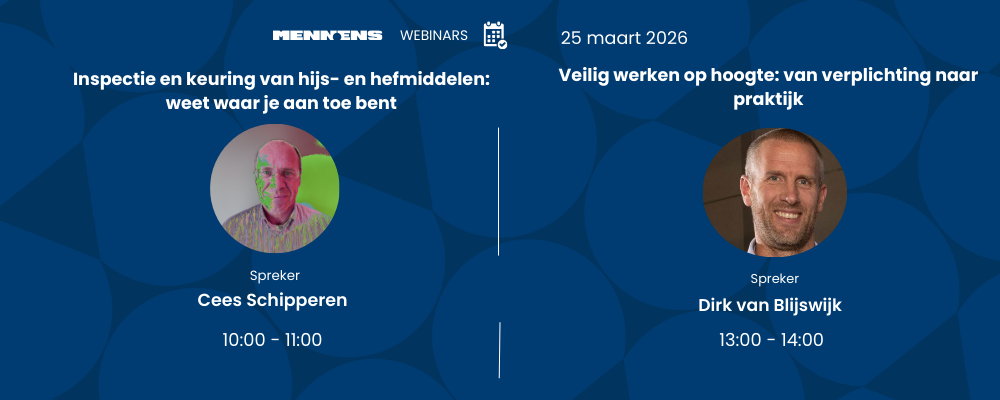 MENNENS WEBINARS

25 maart 2026

Inspectie en keuring van hijs- en hefmiddelen: weet waar je aan toe bent

Spreker
Cees Schipperen

10:00 - 11:00

Veilig werken op hoogte: van verplichting naar praktijk

Spreker
Dirk van Blijswijk

13:00 - 14:00